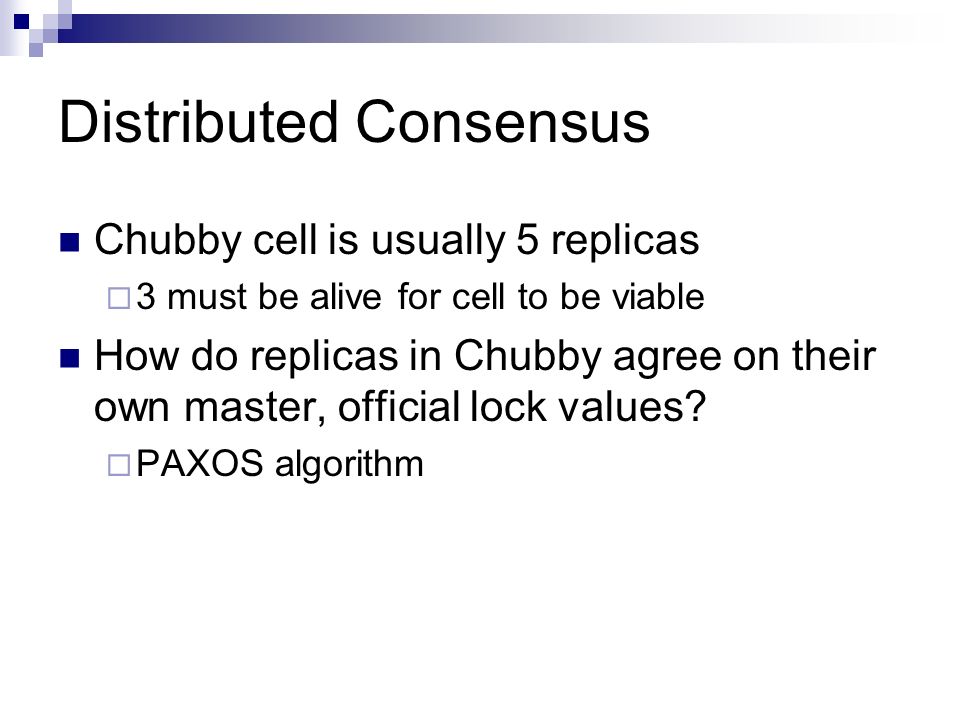 Distributed Consensus

Chubby cell is usually 5 replicas

3 must be alive for cell to be viable

How do replicas in Chubby agree on their own master, official lock values?

PAXOS algorithm